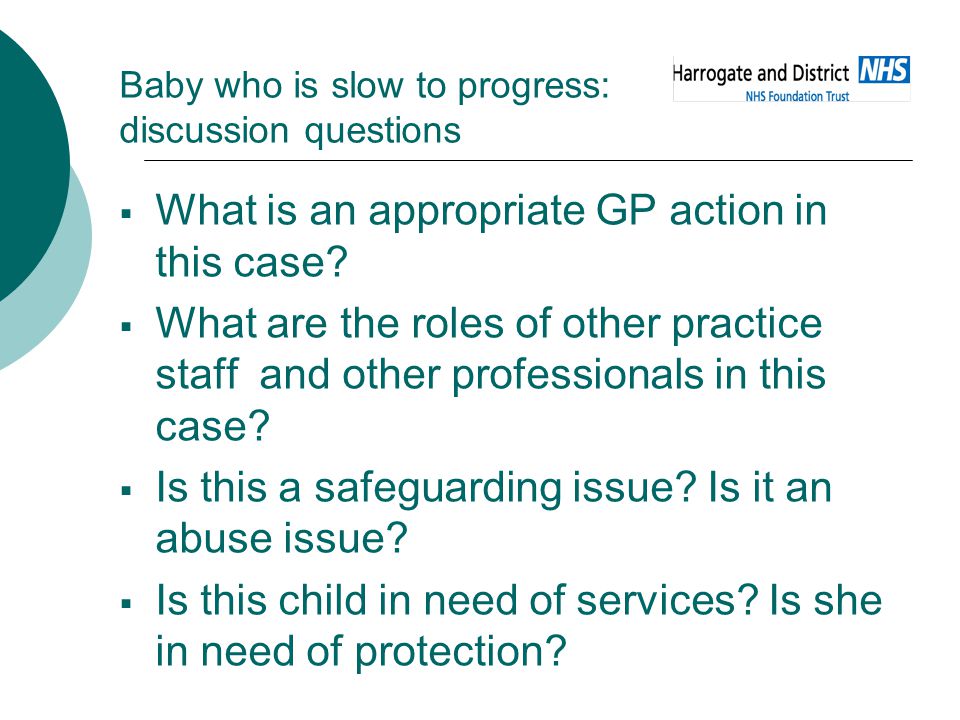 Baby who is slow to progress: discussion questions

Harrogate and District NHS
NHS Foundation Trust

▪ What is an appropriate GP action in this case?
▪ What are the roles of other practice staff and other professionals in this case?
▪ Is this a safeguarding issue? Is it an abuse issue?
▪ Is this child in need of services? Is she in need of protection?